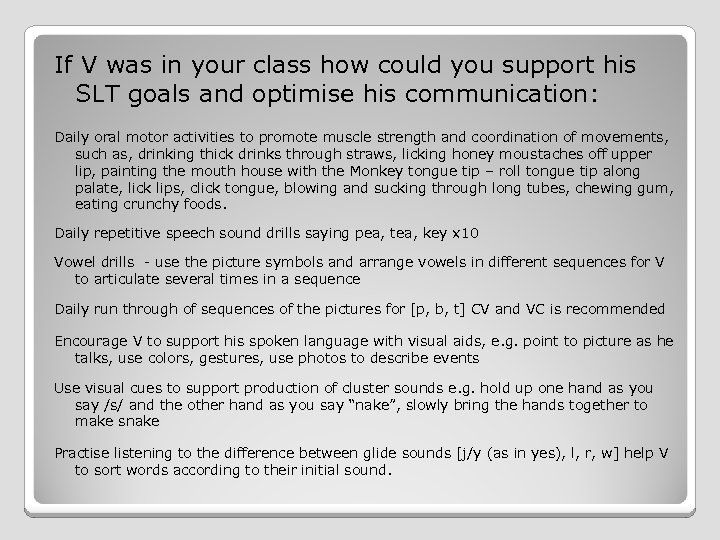 If V was in your class how could you support his SLT goals and optimise his communication:

Daily oral motor activities to promote muscle strength and coordination of movements, such as, drinking thick drinks through straws, licking honey moustaches off upper lip, painting the mouth house with the Monkey tongue tip – roll tongue tip along palate, lick lips, click tongue, blowing and sucking through long tubes, chewing gum, eating crunchy foods.

Daily repetitive speech sound drills saying pea, tea, key x10

Vowel drills - use the picture symbols and arrange vowels in different sequences for V to articulate several times in a sequence

Daily run through of sequences of the pictures for [p, b, t] CV and VC is recommended

Encourage V to support his spoken language with visual aids, e.g. point to picture as he talks, use colors, gestures, use photos to describe events

Use visual cues to support production of cluster sounds e.g. hold up one hand as you say /s/ and the other hand as you say "nake", slowly bring the hands together to make snake

Practise listening to the difference between glide sounds [j/y (as in yes), l, r, w] help V to sort words according to their initial sound.